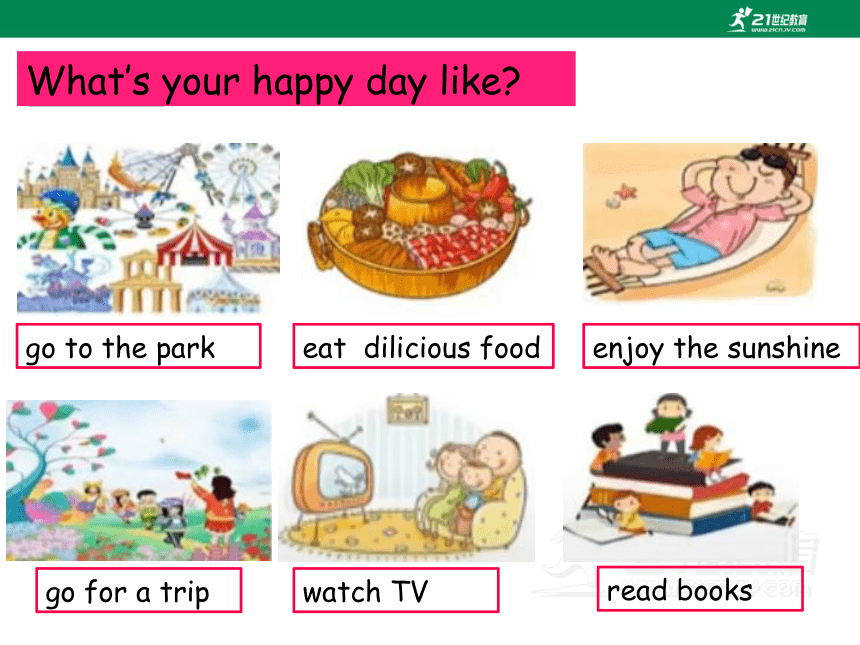 21世纪教育
www.21cnjy.com

What's your happy day like?

go to the park

eat dilicious food

enjoy the sunshine

go for a trip

watch TV

read books